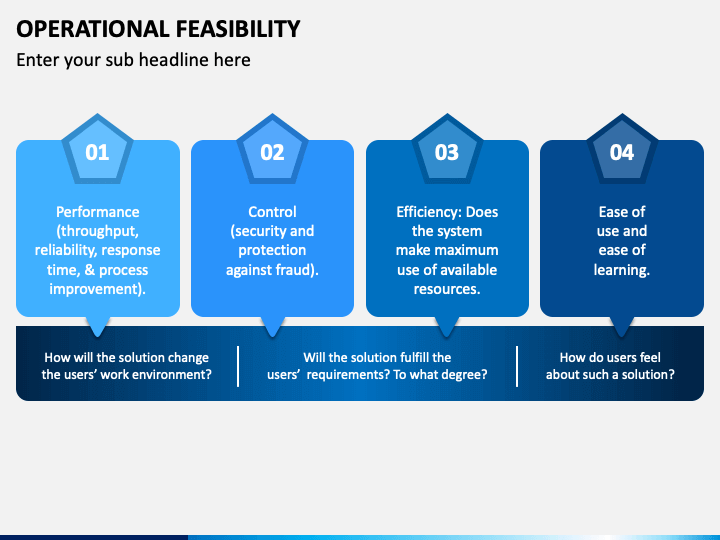 OPERATIONAL FEASIBILITY

Enter your sub headline here

01

Performance (throughput, reliability, response time, & process improvement).

02

Control (security and protection against fraud).

03

Efficiency: Does the system make maximum use of available resources.

04

Ease of use and ease of learning.

How will the solution change the users' work environment?

Will the solution fulfill the users' requirements? To what degree?

How do users feel about such a solution?